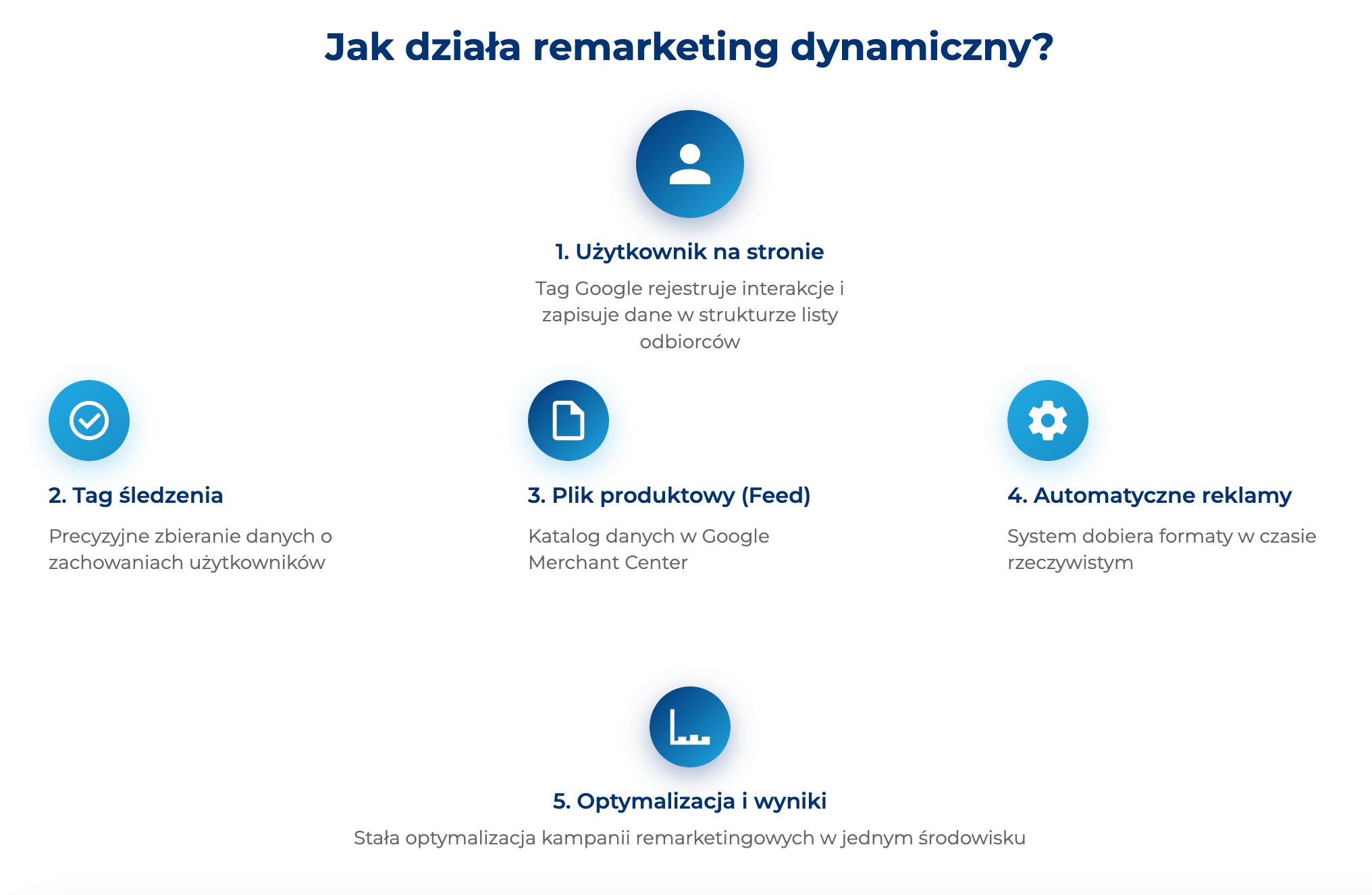 Jak działa remarketing dynamiczny?

1. Użytkownik na stronie

Tag Google rejestruje interakcje i zapisuje dane w strukturze listy odbiorców

2. Tag śledzenia

Precyzyjne zbieranie danych o zachowaniach użytkowników

3. Plik produktowy (Feed)

Katalog danych w Google Merchant Center

4. Automatyczne reklamy

System dobiera formaty w czasie rzeczywistym

5. Optymalizacja i wyniki

Stała optymalizacja kampanii remarketingowych w jednym środowisku